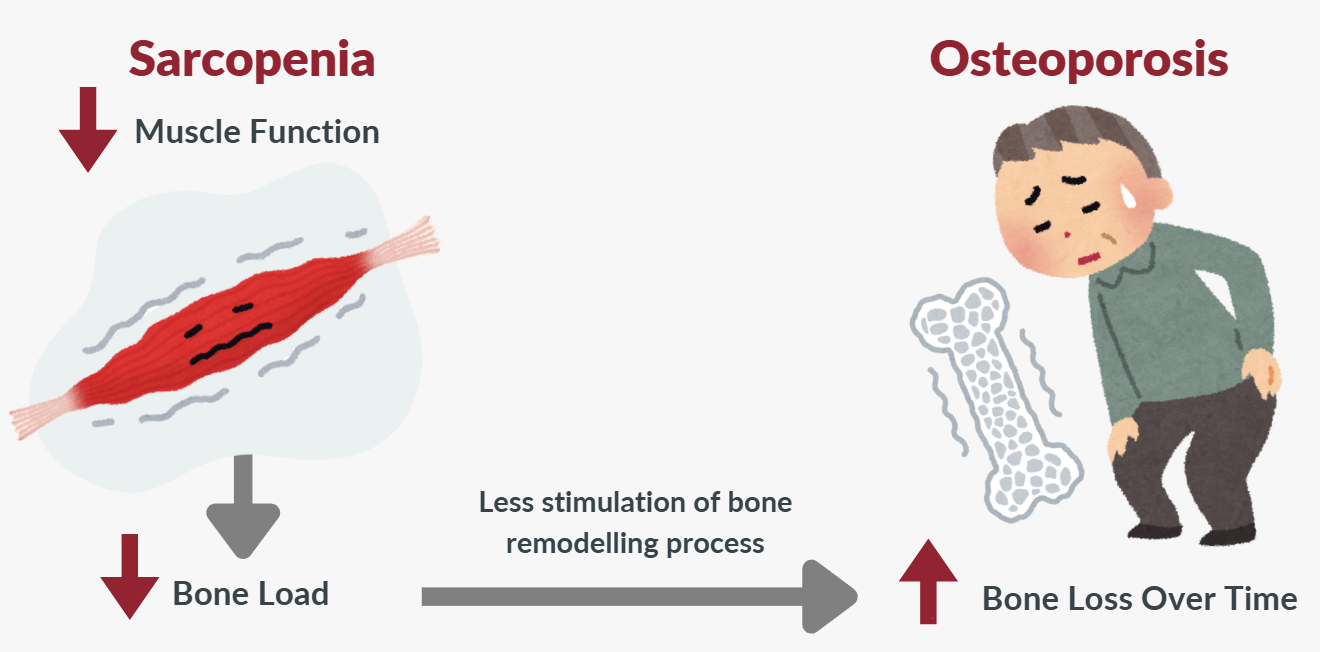 Sarcopenia

Muscle Function

Bone Load

Less stimulation of bone remodelling process

Osteoporosis

Bone Loss Over Time